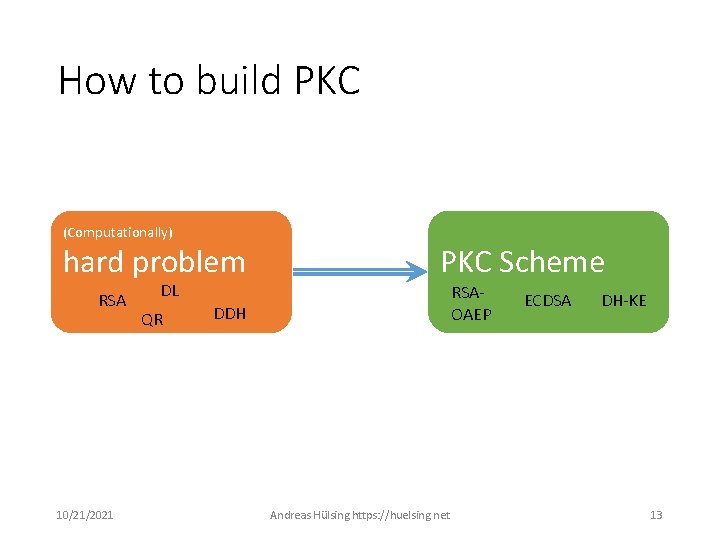 How to build PKC

(Computationally)
hard problem

RSA DL QR DDH

PKC Scheme

RSA-OAEP ECDSA DH-KE

10/21/2021 Andreas Hülsing https://huelsing.net 13